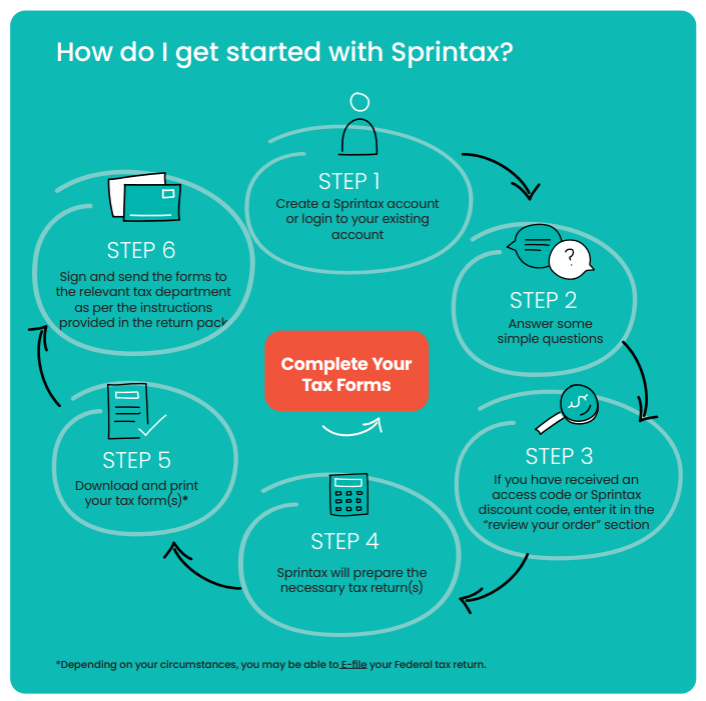 How do I get started with Sprintax?

STEP 1
Create a Sprintax account or login to your existing account

STEP 2
Answer some simple questions

STEP 3
If you have received an access code or Sprintax discount code, enter it in the "review your order" section

STEP 4
Sprintax will prepare the necessary tax return(s)

STEP 5
Download and print your tax form(s)*

STEP 6
Sign and send the forms to the relevant tax department as per the instructions provided in the return pack

Complete Your Tax Forms

*Depending on your circumstances, you may be able to E-file your Federal tax return.